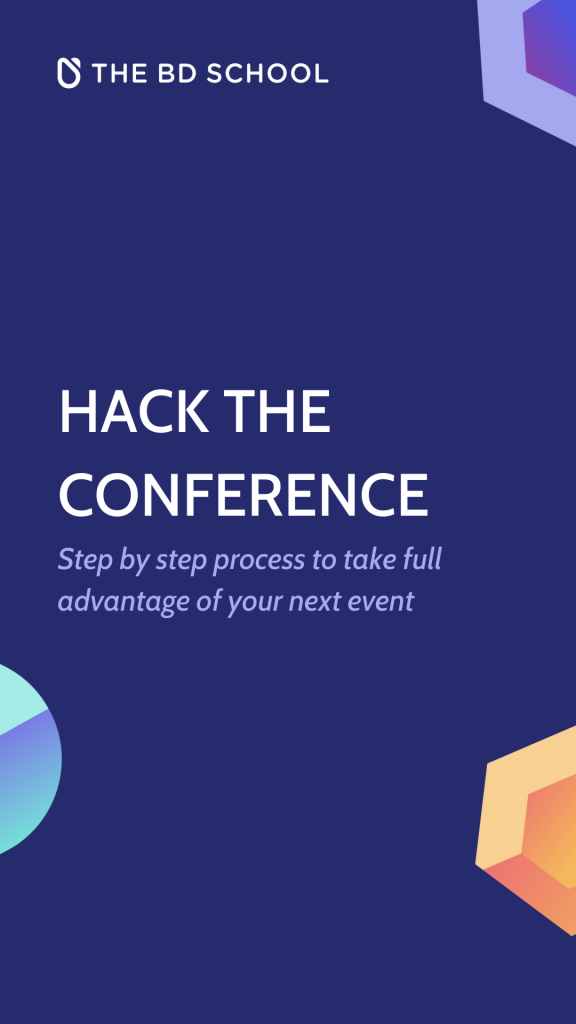 THE BD SCHOOL

HACK THE CONFERENCE

Step by step process to take full advantage of your next event